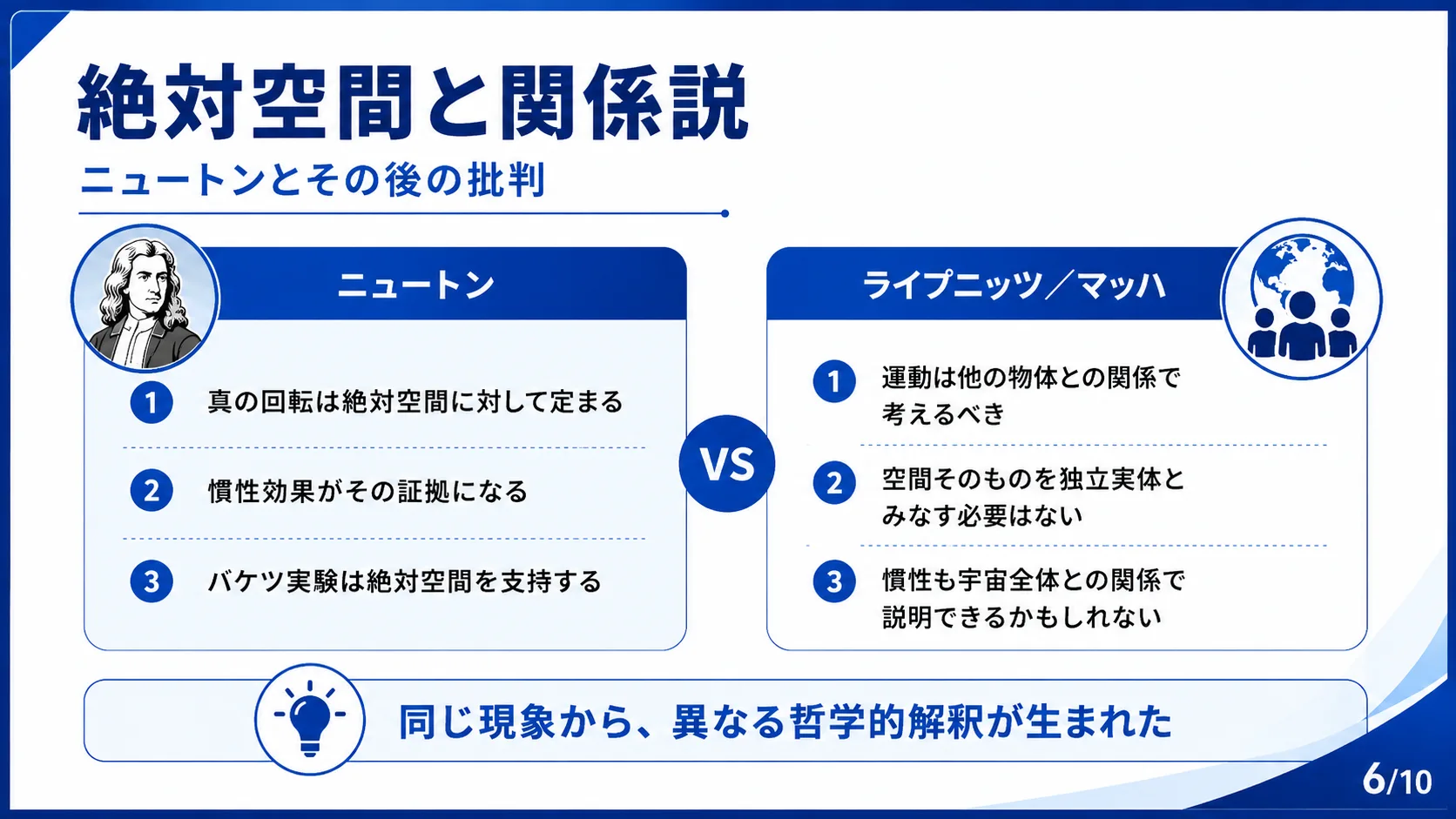 絶対空間と関係説

ニュートンとその後の批判

ニュートン

1 真の回転は絶対空間に対して定まる

2 慣性効果がその証拠になる

3 バケツ実験は絶対空間を支持する

VS

ライプニッツ／マッハ

1 運動は他の物体との関係で考えるべき

2 空間そのものを独立実体とみなす必要はない

3 慣性も宇宙全体との関係で説明できるかもしれない

同じ現象から、異なる哲学的解釈が生まれた

6/10